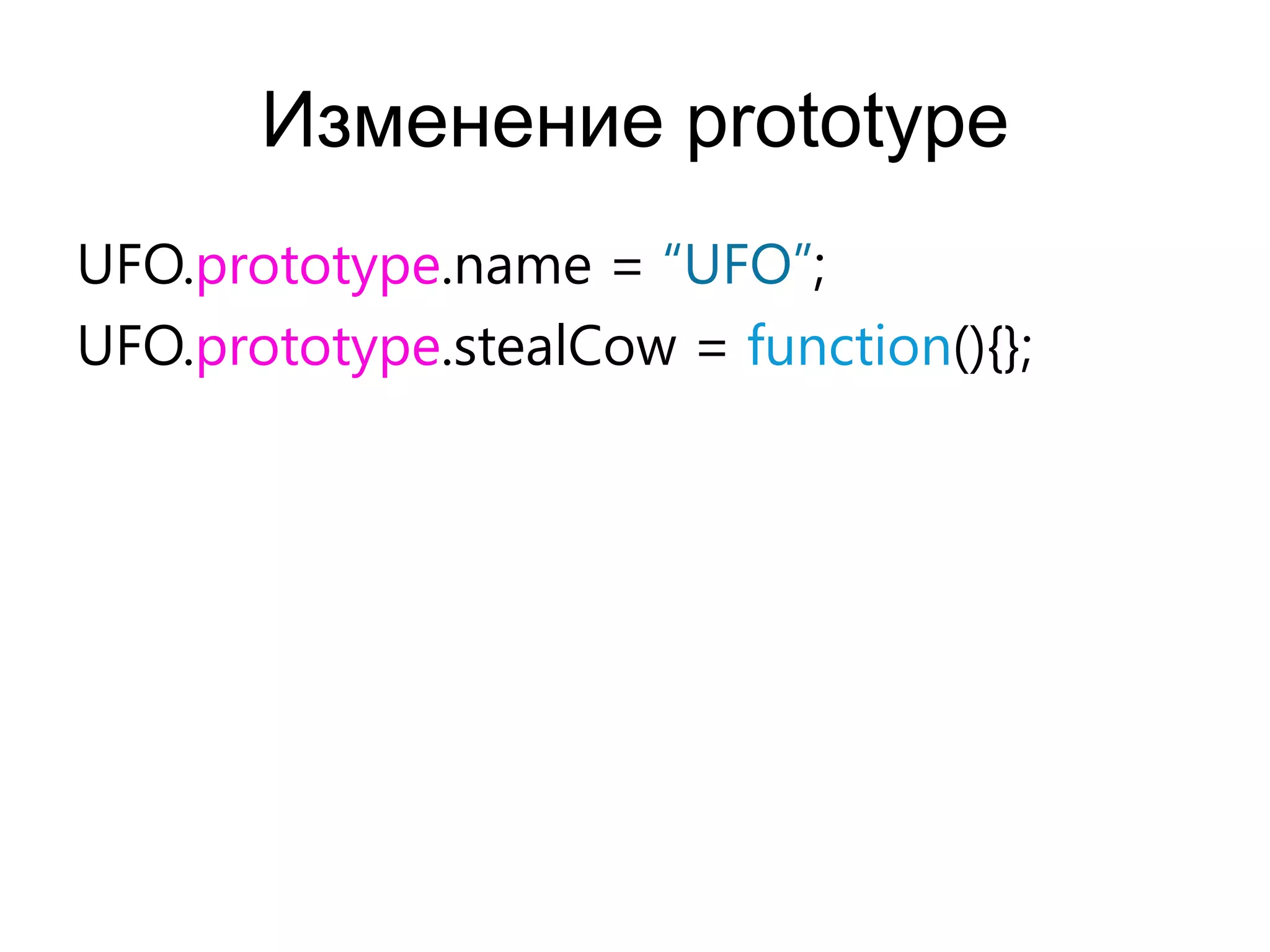 Изменение prototype

UFO.prototype.name = “UFO”;

UFO.prototype.stealCow = function(){};